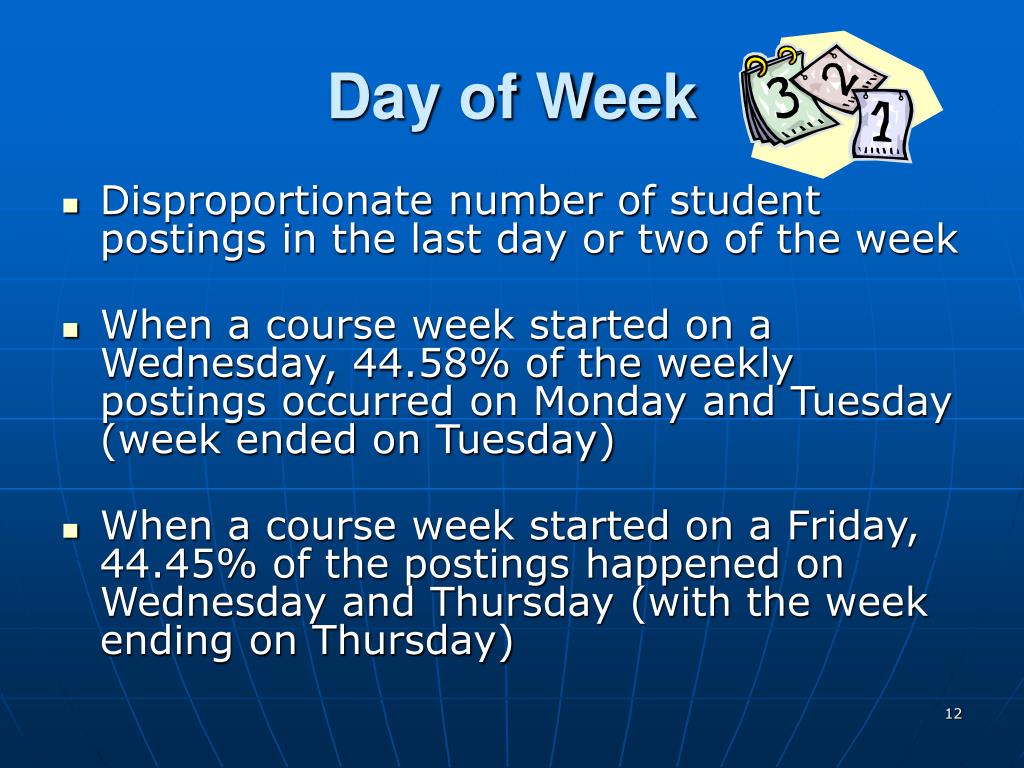 Day of Week

3 2 1

- Disproportionate number of student postings in the last day or two of the week
- When a course week started on a Wednesday, 44.58% of the weekly postings occurred on Monday and Tuesday (week ended on Tuesday)
- When a course week started on a Friday, 44.45% of the postings happened on Wednesday and Thursday (with the week ending on Thursday)

12